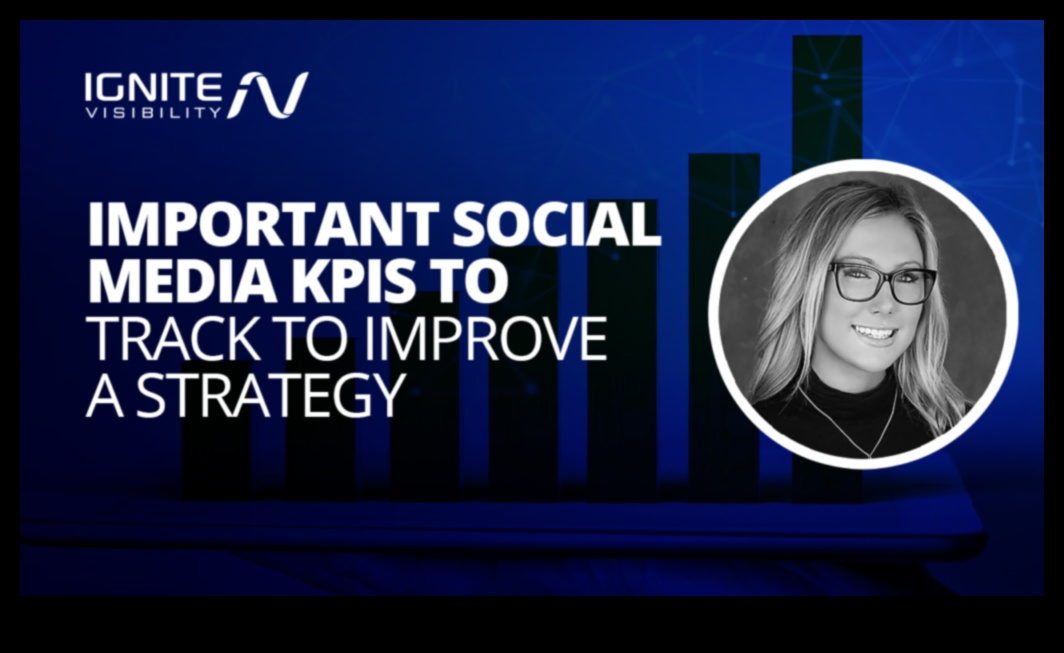 IGNITE VISIBILITY

IMPORTANT SOCIAL MEDIA KPIS TO TRACK TO IMPROVE A STRATEGY